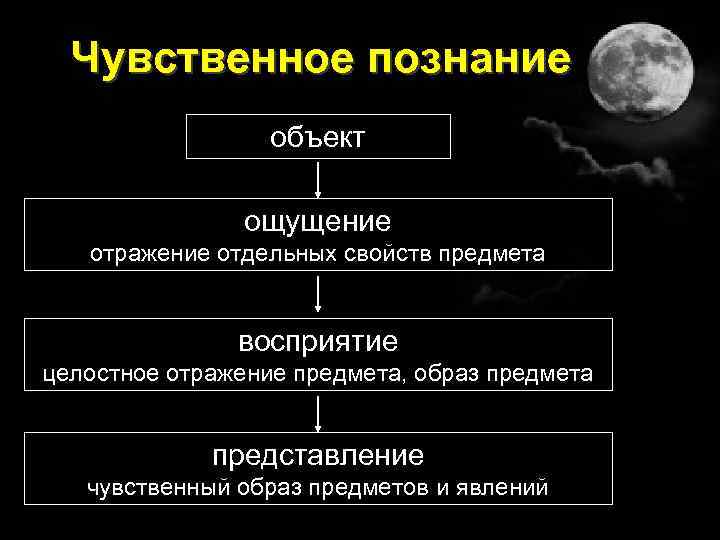 Чувственное познание

объект

ощущение
отражение отдельных свойств предмета

восприятие
целостное отражение предмета, образ предмета

представление
чувственный образ предметов и явлений